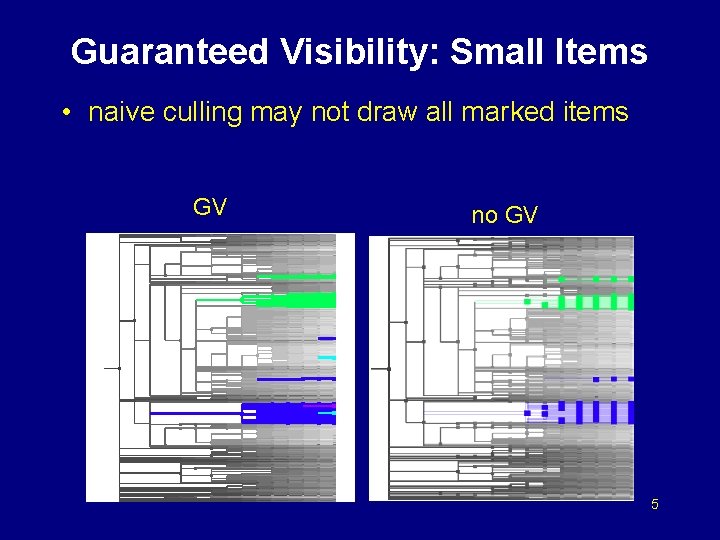 Guaranteed Visibility: Small Items

• naive culling may not draw all marked items

GV

no GV

5